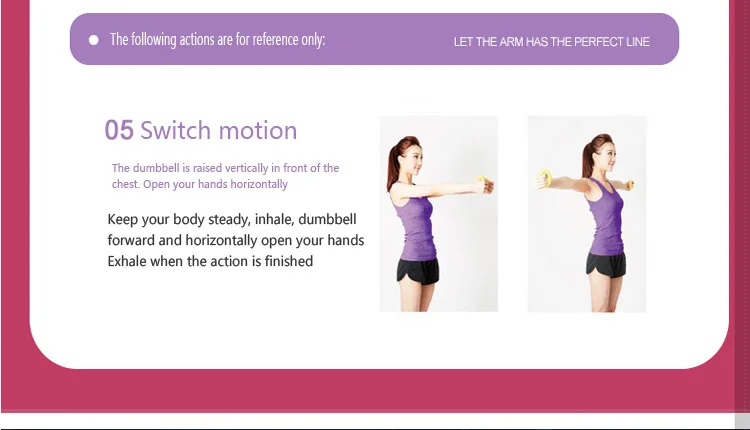 The following actions are for reference only:

LET THE ARM HAS THE PERFECT LINE

05 Switch motion

The dumbbell is raised vertically in front of the chest. Open your hands horizontally

Keep your body steady, inhale, dumbbell forward and horizontally open your hands
Exhale when the action is finished